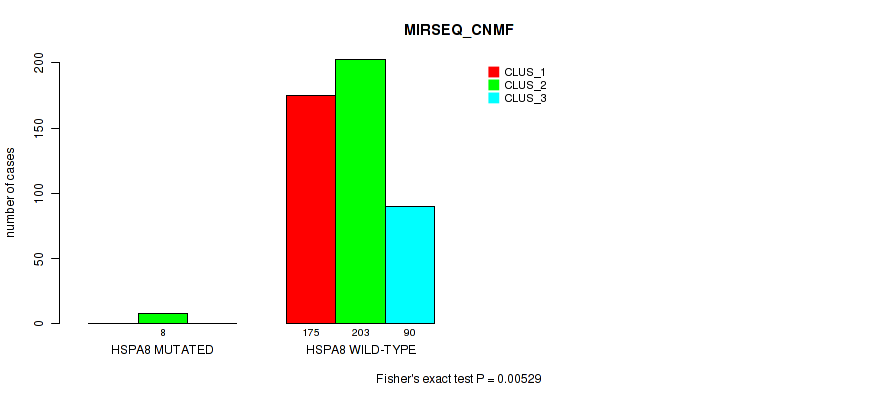 MIRSEQ_CNMF

CLUS_1
CLUS_2
CLUS_3

number of cases

200
150
100
50
0

8
HSPA8 MUTATED

175 203 90
HSPA8 WILD-TYPE

Fisher's exact test P = 0.00529